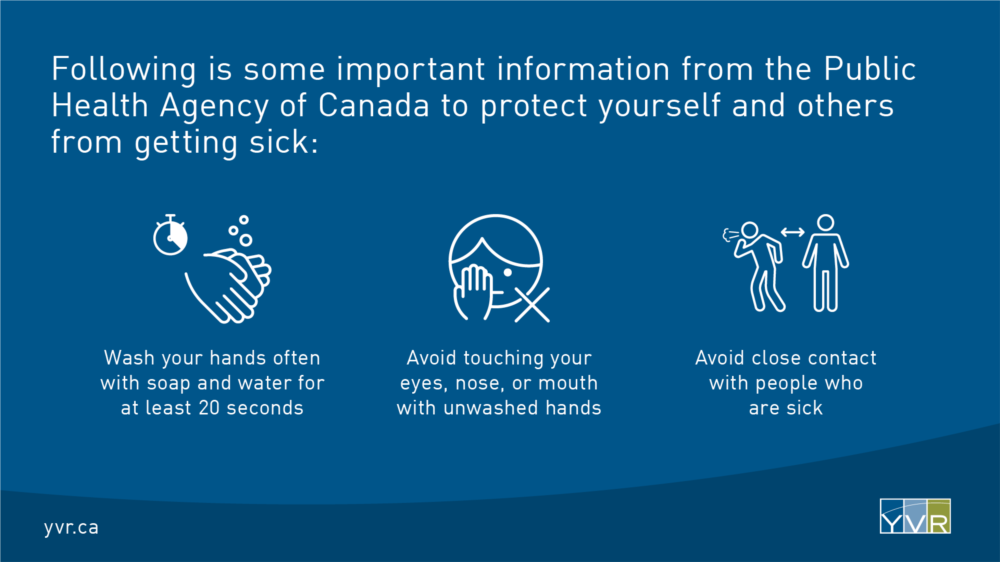 Following is some important information from the Public Health Agency of Canada to protect yourself and others from getting sick:

Wash your hands often with soap and water for at least 20 seconds

Avoid touching your eyes, nose, or mouth with unwashed hands

Avoid close contact with people who are sick

yvr.ca

YVR